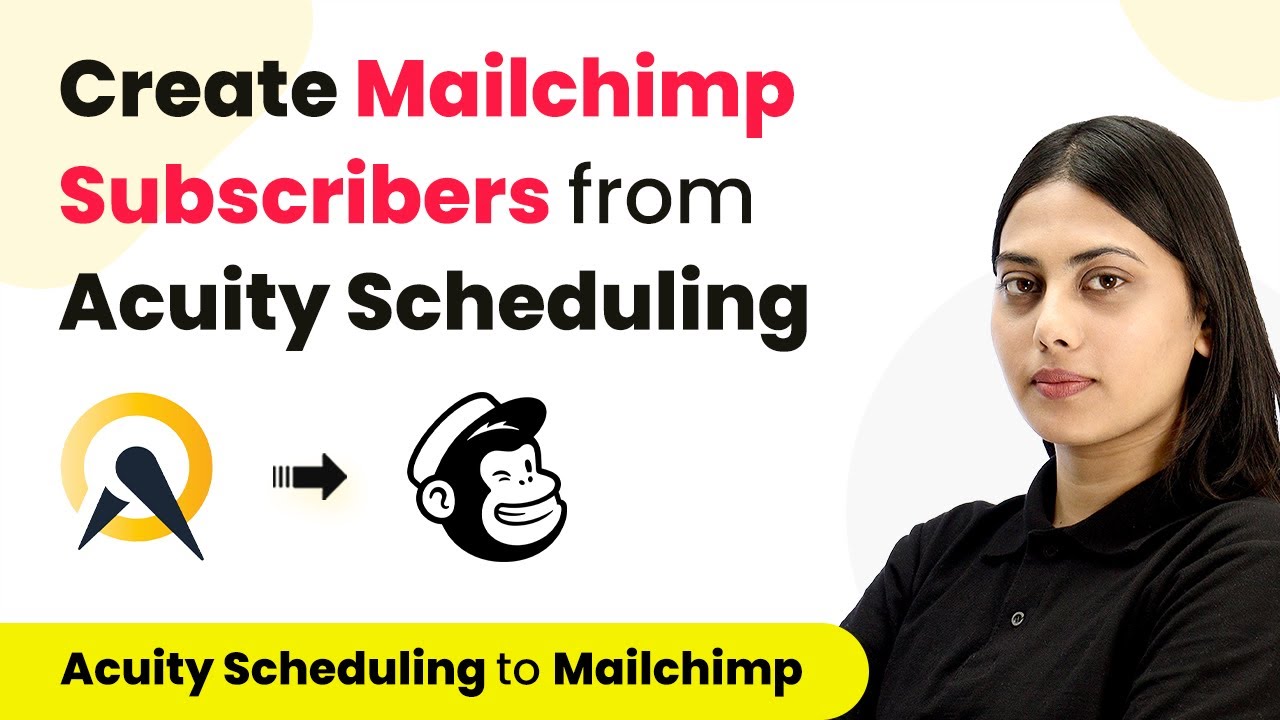 Create Mailchimp Subscribers from Acuity Scheduling

Acuity Scheduling to Mailchimp